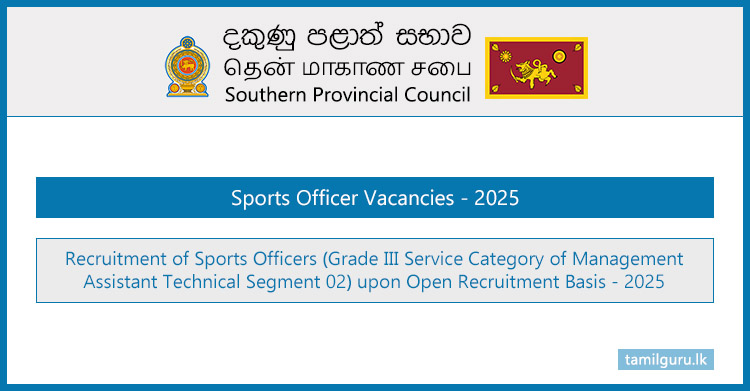 දකුණු පළාත් සභාව
தென் மாகாண சபை
Southern Provincial Council

Sports Officer Vacancies - 2025

Recruitment of Sports Officers (Grade III Service Category of Management Assistant Technical Segment 02) upon Open Recruitment Basis - 2025

tamilguru.lk